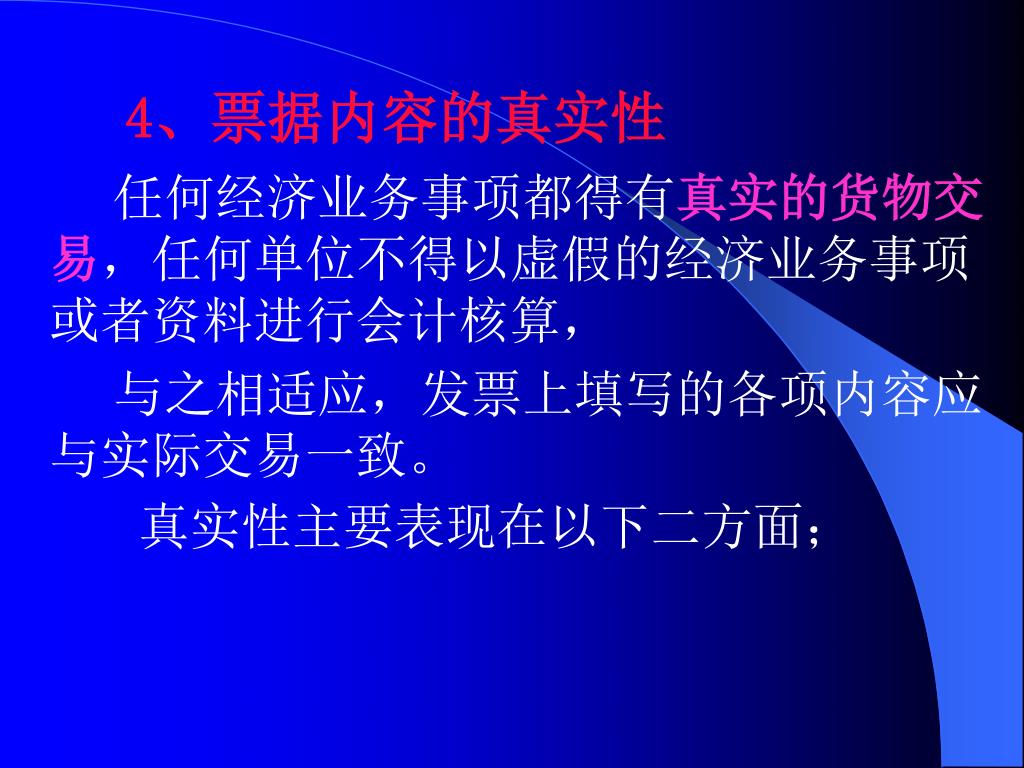 4、票据内容的真实性

任何经济业务事项都得有真实的货物交易，任何单位不得以虚假的经济业务事项或者资料进行会计核算，

与之相适应，发票上填写的各项内容应与实际交易一致。

真实性主要表现在以下二方面；